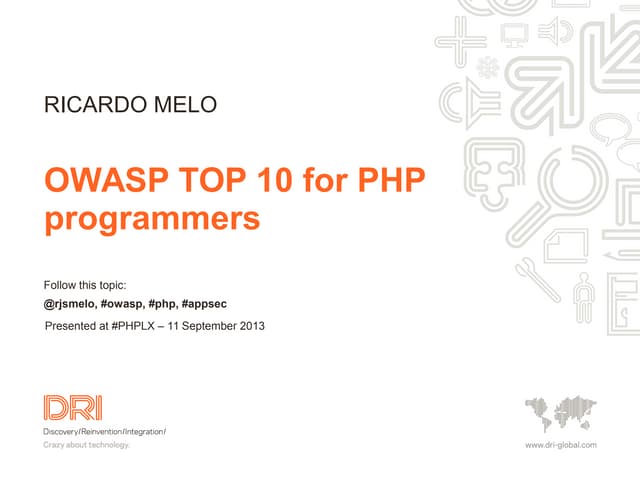 RICARDO MELO

OWASP TOP 10 for PHP programmers

Follow this topic:

@rjsmelo, #owasp, #php, #appsec

Presented at #PHPLX – 11 September 2013

DRI

Discovery/Reinvention/Integration/

Crazy about technology.

www.dri-global.com